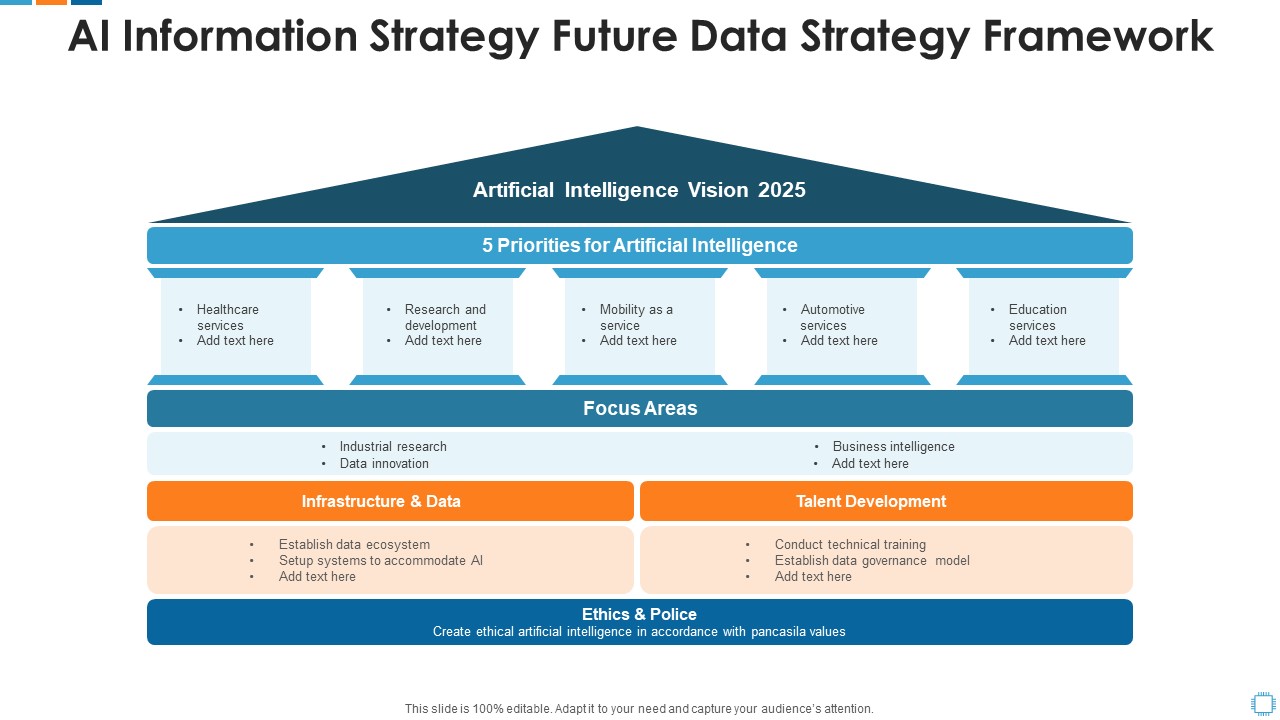 AI Information Strategy Future Data Strategy Framework

Artificial Intelligence Vision 2025

5 Priorities for Artificial Intelligence

• Healthcare services
• Add text here

• Research and development
• Add text here

• Mobility as a service
• Add text here

• Automotive services
• Add text here

• Education services
• Add text here

Focus Areas

• Industrial research
• Data innovation

• Business intelligence
• Add text here

Infrastructure & Data

• Establish data ecosystem
• Setup systems to accommodate AI
• Add text here

Talent Development

• Conduct technical training
• Establish data governance model
• Add text here

Ethics & Police
Create ethical artificial intelligence in accordance with pancasila values

This slide is 100% editable. Adapt it to your need and capture your audience's attention.